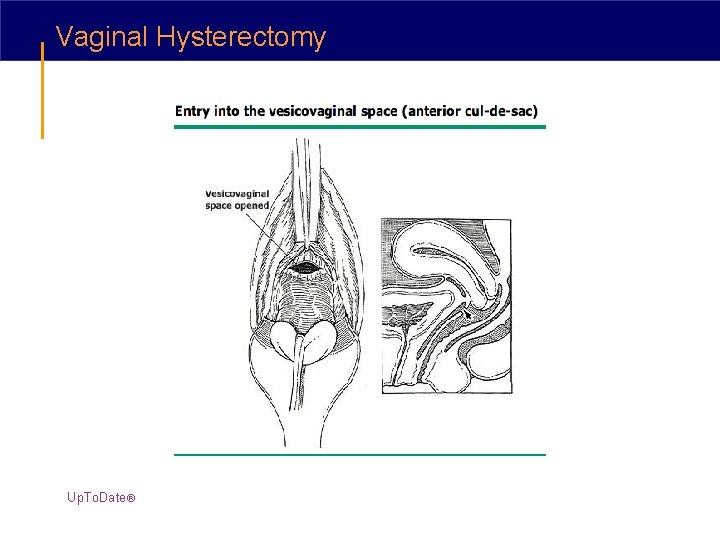 Vaginal Hysterectomy

Entry into the vesicovaginal space (anterior cul-de-sac)

Vesicovaginal space opened

UpToDate®